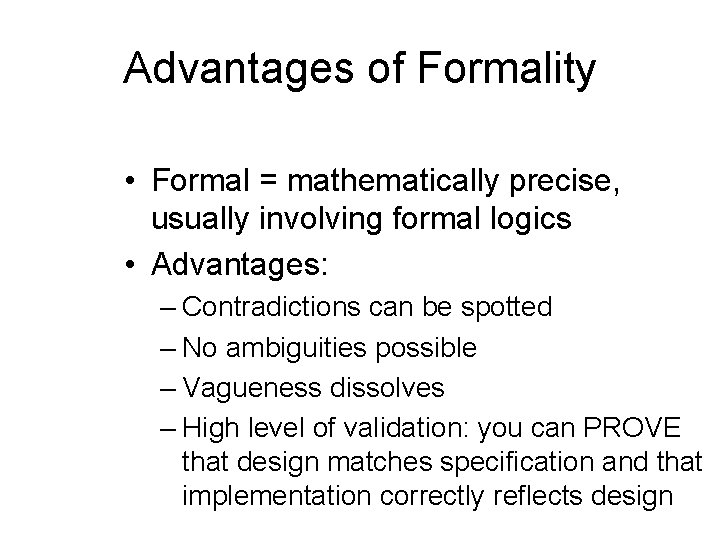 Advantages of Formality

• Formal = mathematically precise, usually involving formal logics
• Advantages:
– Contradictions can be spotted
– No ambiguities possible
– Vagueness dissolves
– High level of validation: you can PROVE that design matches specification and that implementation correctly reflects design